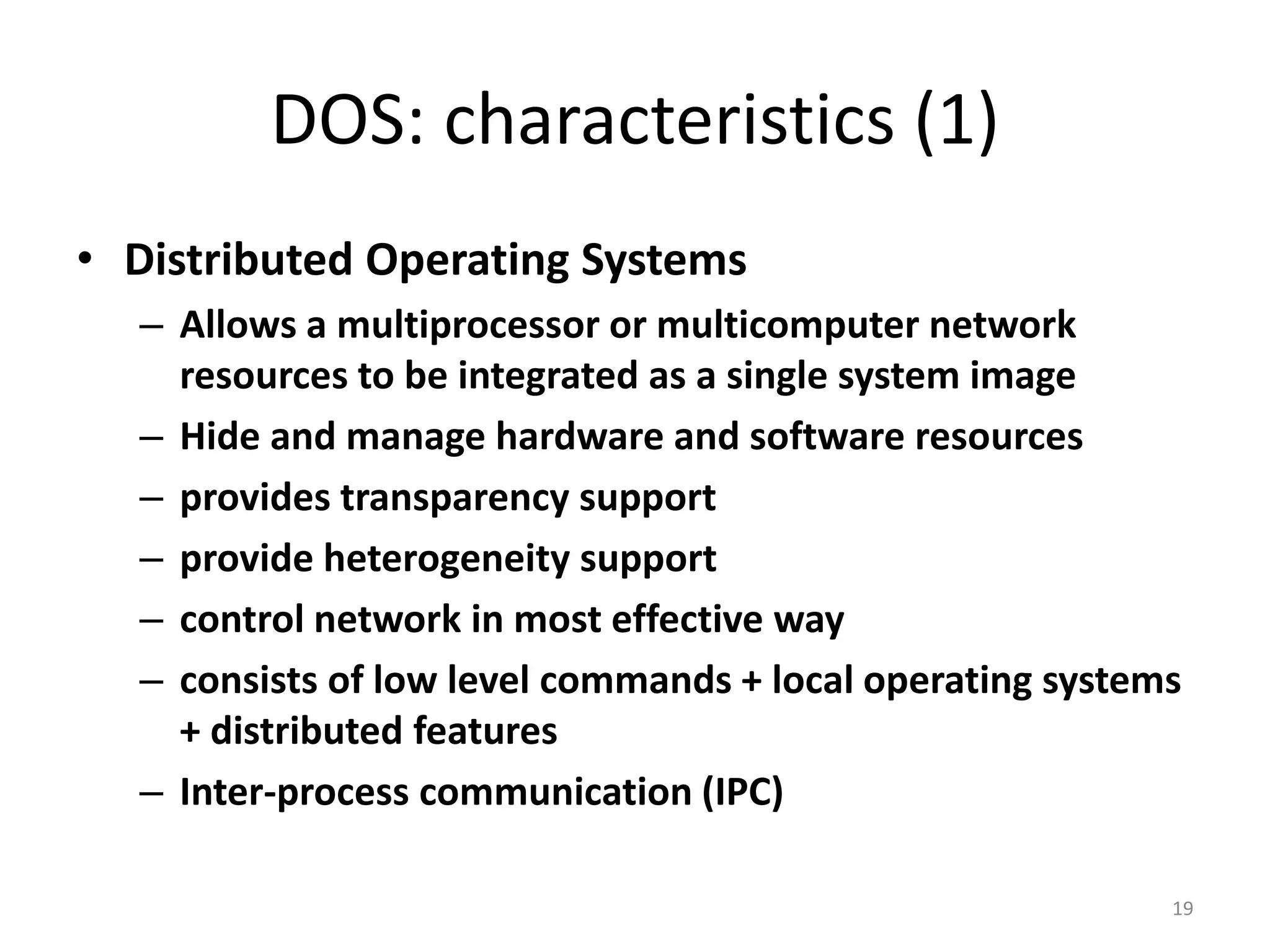 DOS: characteristics (1)

• Distributed Operating Systems
– Allows a multiprocessor or multicomputer network resources to be integrated as a single system image
– Hide and manage hardware and software resources
– provides transparency support
– provide heterogeneity support
– control network in most effective way
– consists of low level commands + local operating systems + distributed features
– Inter-process communication (IPC)

19